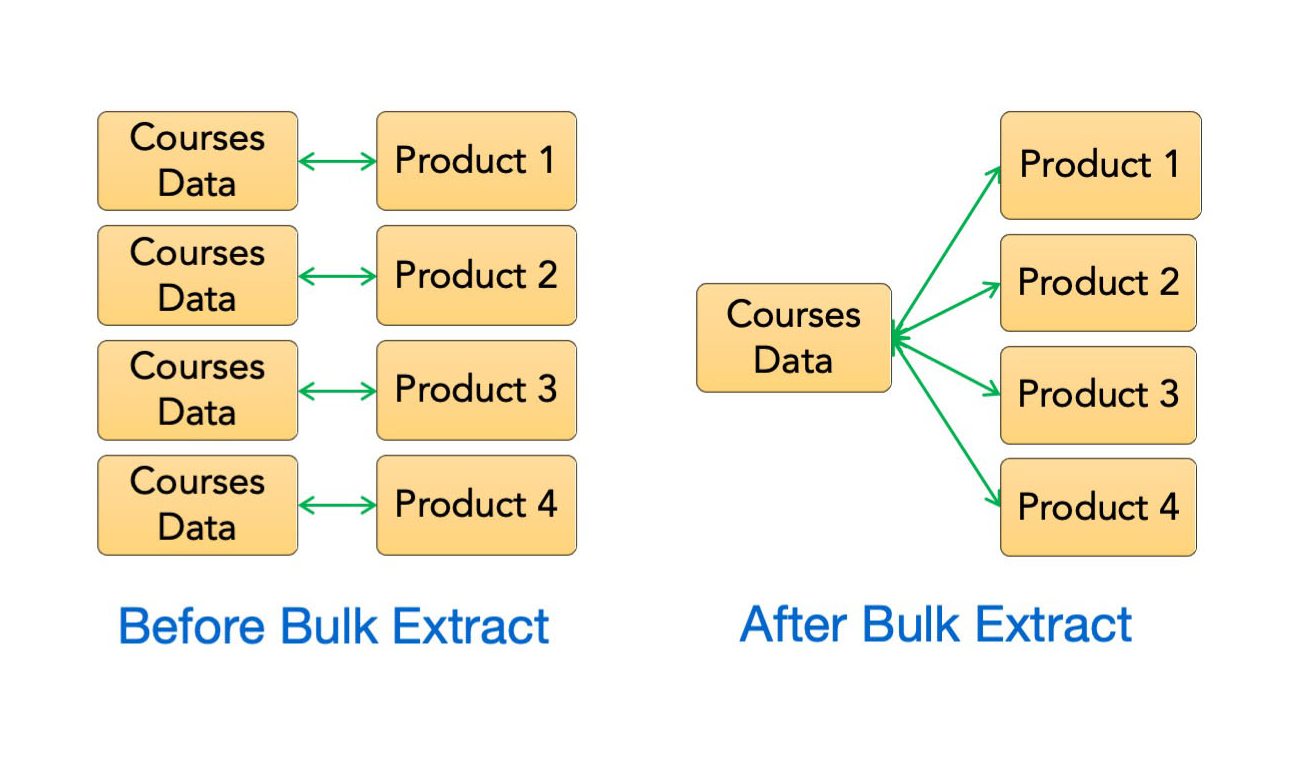 Courses Data
Product 1
Courses Data
Product 2
Courses Data
Product 3
Courses Data
Product 4

Before Bulk Extract

Courses Data
Product 1
Product 2
Product 3
Product 4

After Bulk Extract